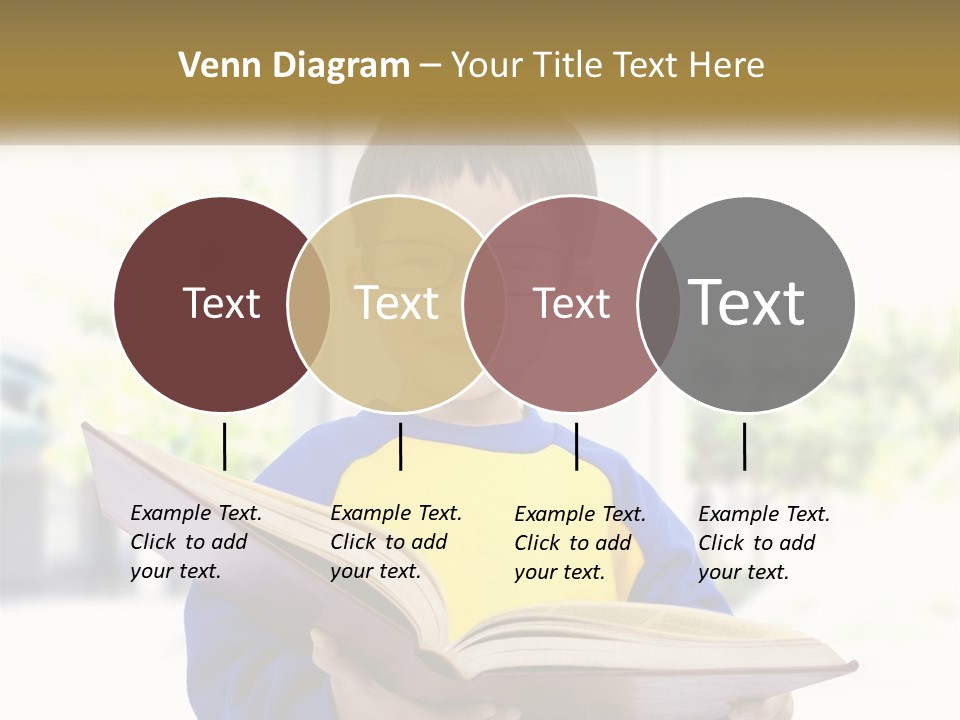 Venn Diagram – Your Title Text Here

Text

Text

Text

Text

Example Text. Click to add your text.

Example Text. Click to add your text.

Example Text. Click to add your text.

Example Text. Click to add your text.